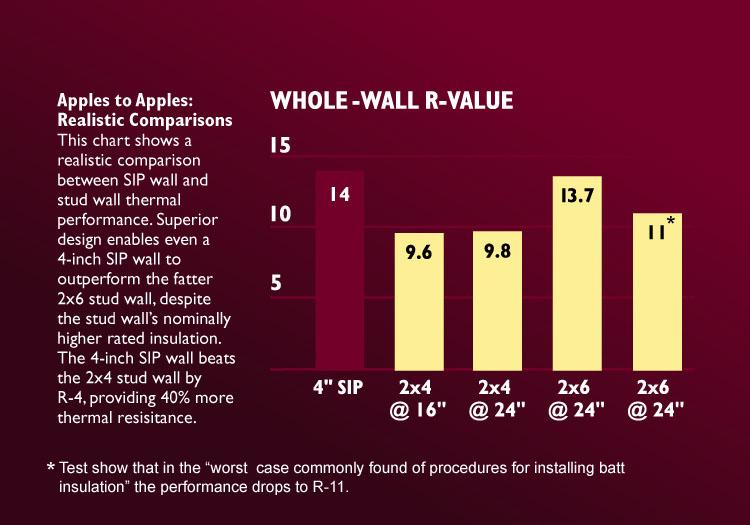 Apples to Apples: Realistic Comparisons
This chart shows a realistic comparison between SIP wall and stud wall thermal performance. Superior design enables even a 4-inch SIP wall to outperform the fatter 2x6 stud wall, despite the stud wall's nominally higher rated insulation. The 4-inch SIP wall beats the 2x4 stud wall by R-4, providing 40% more thermal resisitance.

WHOLE -WALL R-VALUE

15
10
5

14
9.6
9.8
13.7
11*

4" SIP
2x4 @ 16"
2x4 @ 24"
2x6 @ 24"
2x6 @ 24"

* Test show that in the "worst case commonly found of procedures for installing batt insulation" the performance drops to R-11.